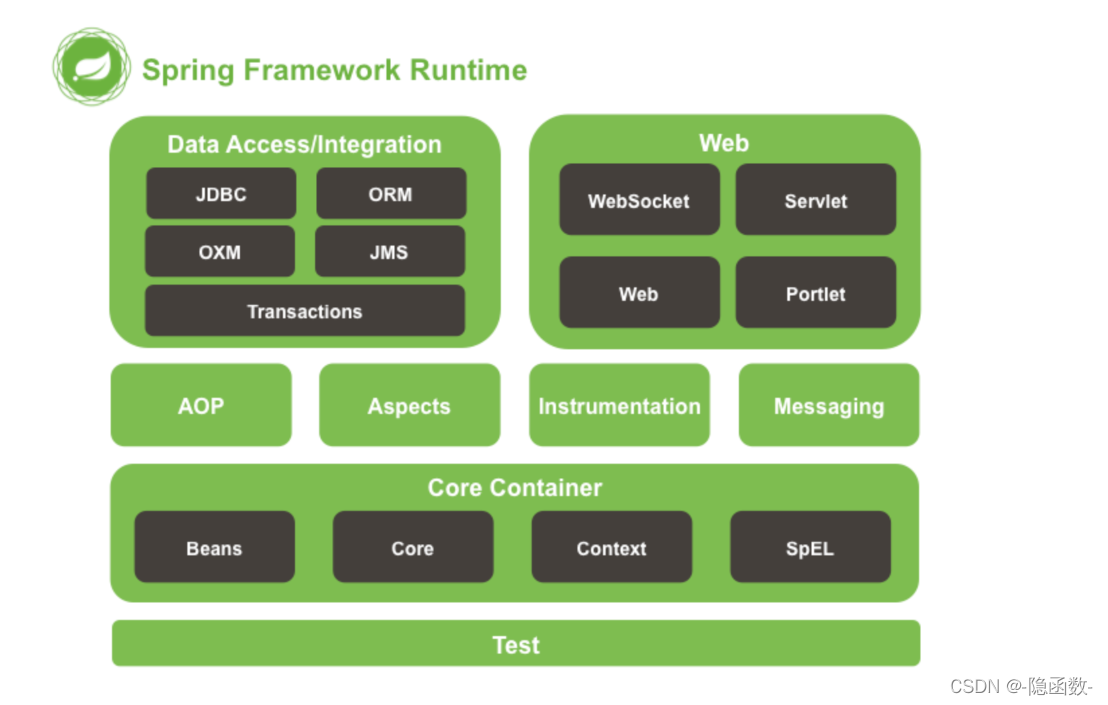 Spring Framework Runtime

Data Access/Integration

JDBC

ORM

OXM

JMS

Transactions

Web

WebSocket

Servlet

Web

Portlet

AOP

Aspects

Instrumentation

Messaging

Core Container

Beans

Core

Context

SpEL

Test

CSDN @-隐函数-